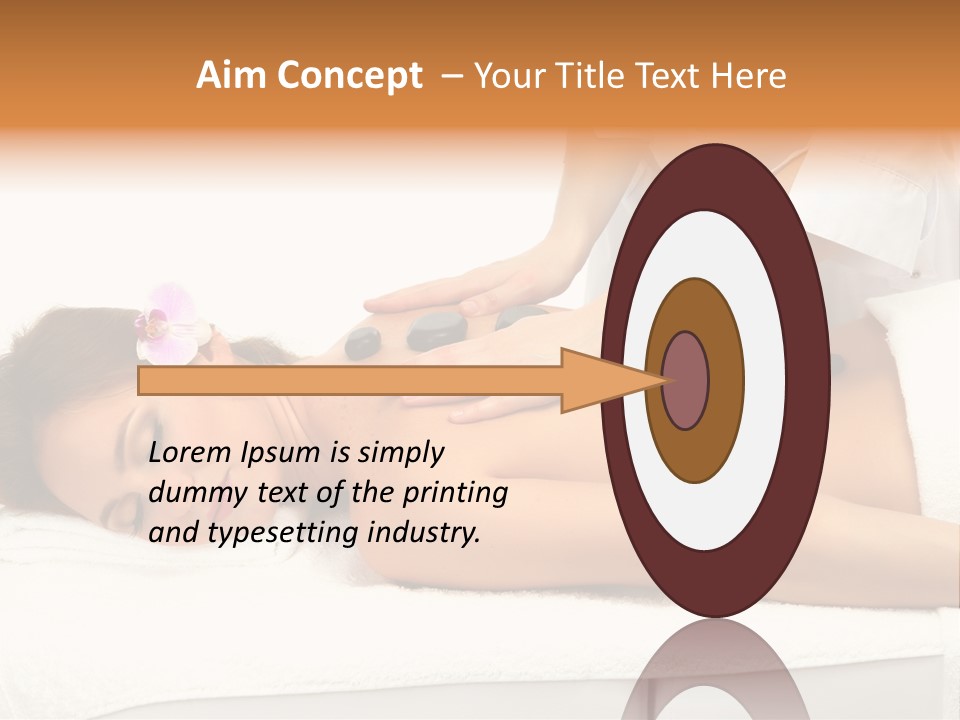 Aim Concept – Your Title Text Here

Lorem Ipsum is simply dummy text of the printing and typesetting industry.